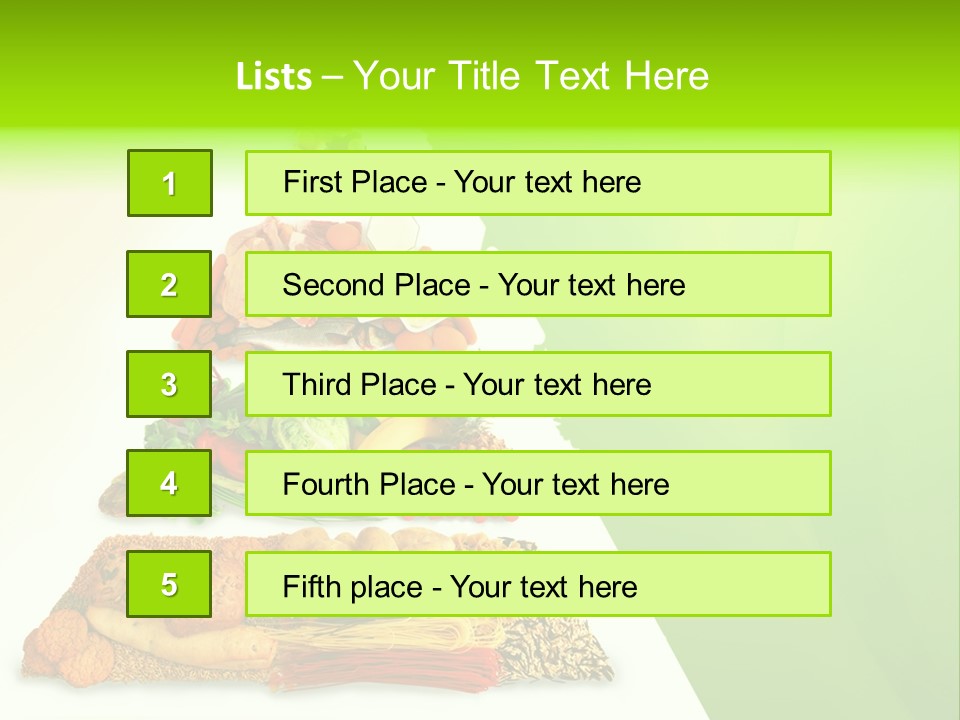 Lists – Your Title Text Here

1

First Place - Your text here

2

Second Place - Your text here

3

Third Place - Your text here

4

Fourth Place - Your text here

5

Fifth place - Your text here